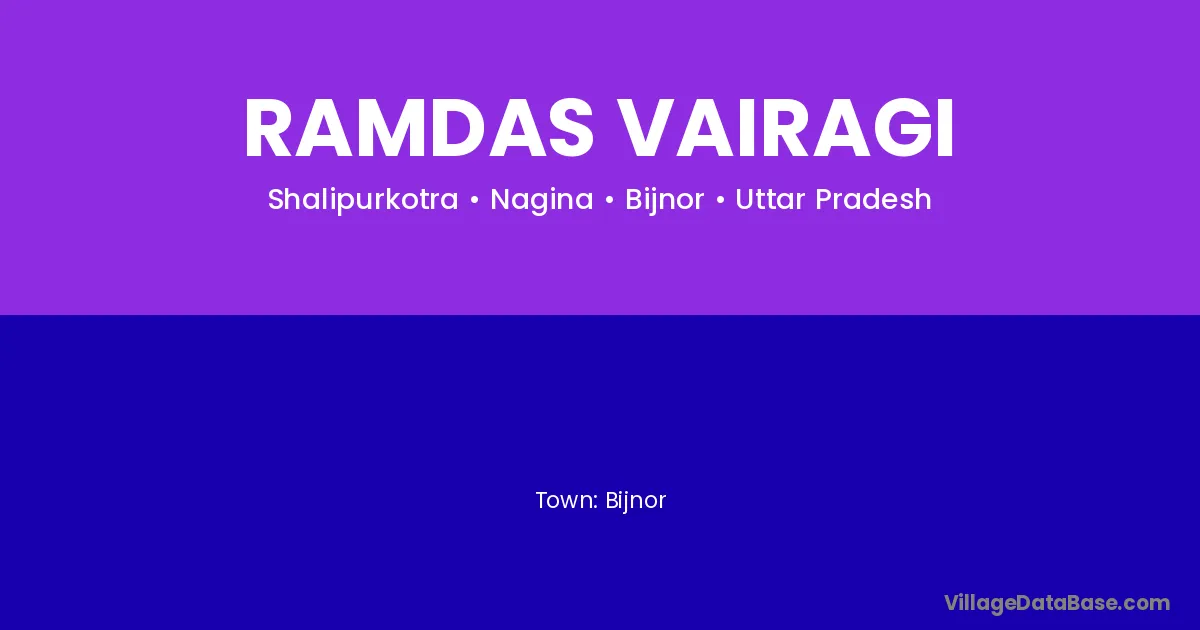 RAMDAS VAIRAGI

Shalipurkotra • Nagina • Bijnor • Uttar Pradesh

Town: Bijnor

VillageDataBase.com